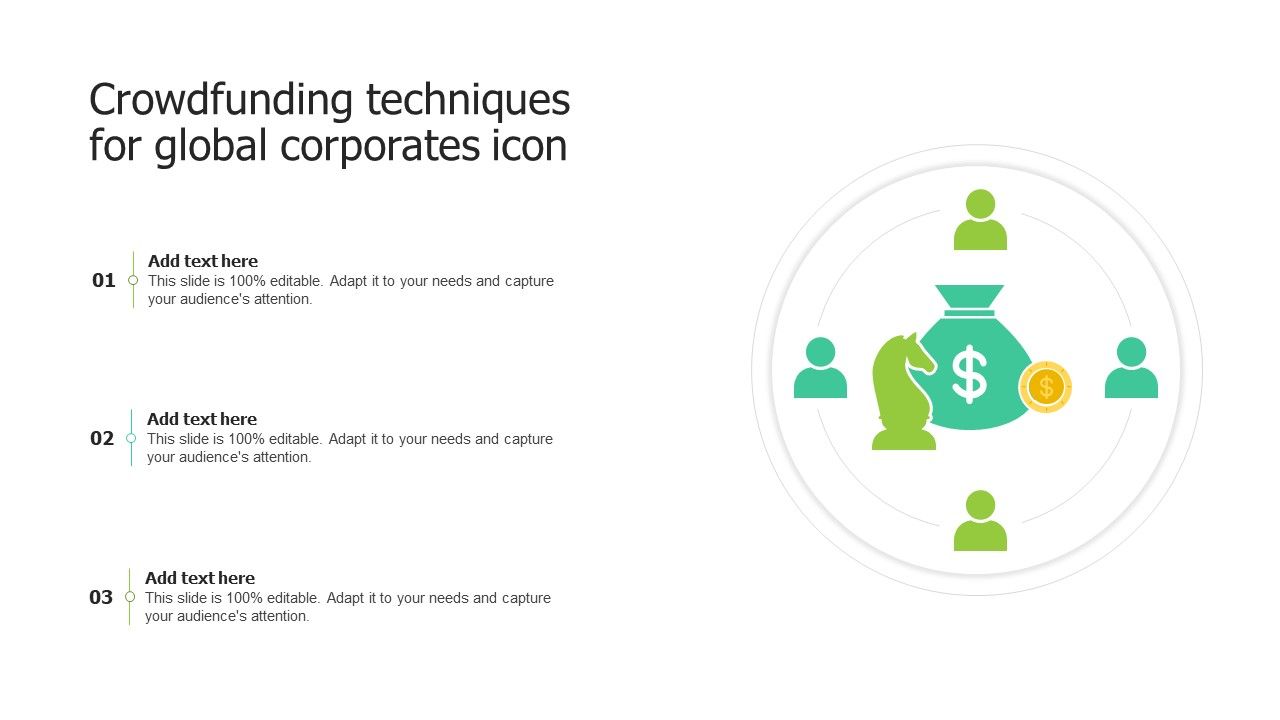 Crowdfunding techniques for global corporates icon

01 Add text here
This slide is 100% editable. Adapt it to your needs and capture your audience's attention.

02 Add text here
This slide is 100% editable. Adapt it to your needs and capture your audience's attention.

03 Add text here
This slide is 100% editable. Adapt it to your needs and capture your audience's attention.

$

$